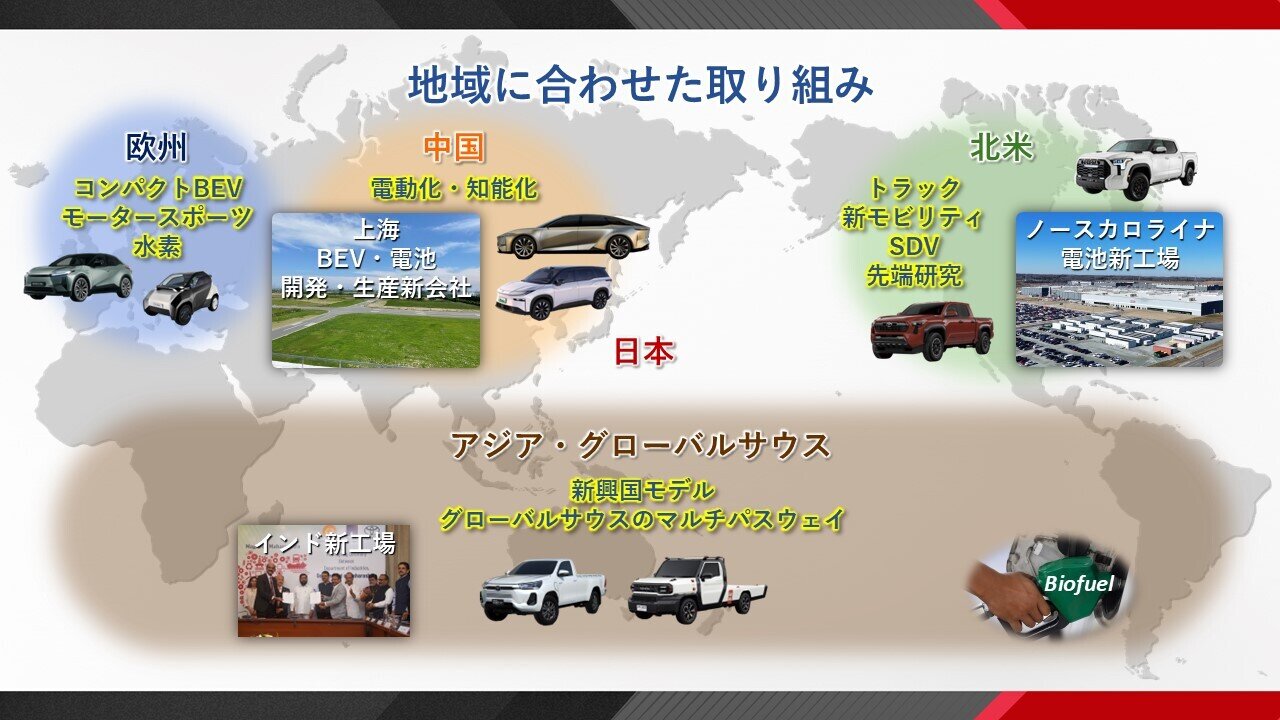 地域に合わせた取り組み

欧州
コンパクトBEV
モータースポーツ
水素

中国
電動化・知能化

上海
BEV・電池
開発・生産新会社

日本

北米
トラック
新モビリティ
SDV
先端研究

ノースカロライナ
電池新工場

アジア・グローバルサウス
新興国モデル
グローバルサウスのマルチパスウェイ

インド新工場

Biofuel